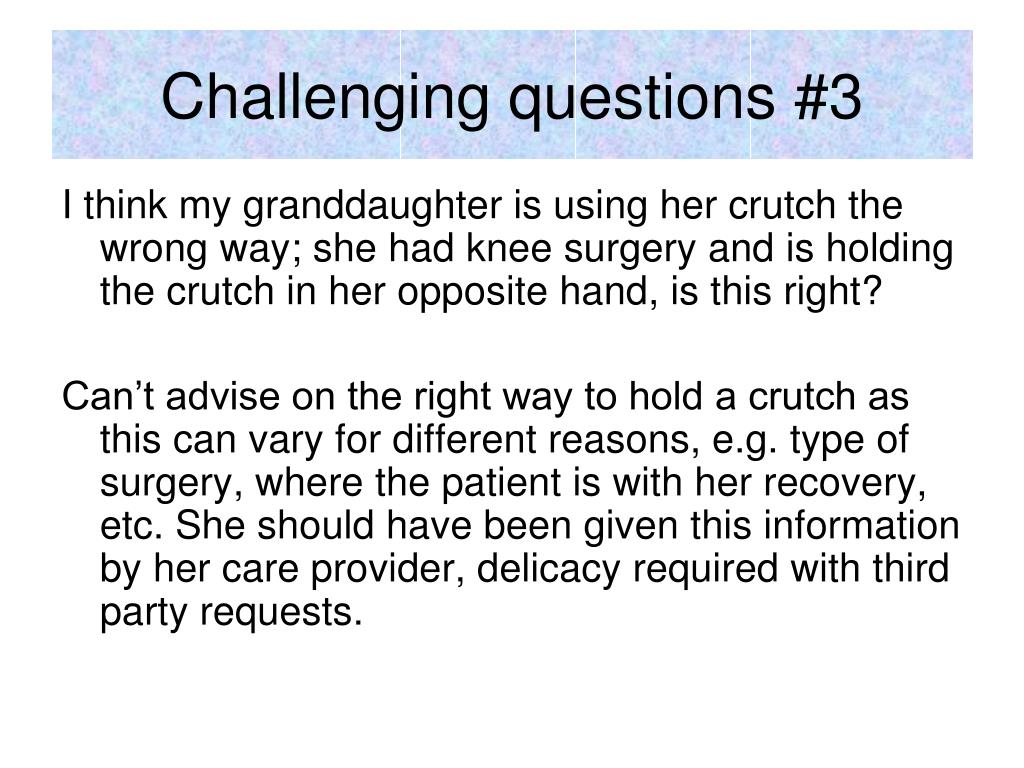 Challenging questions #3

I think my granddaughter is using her crutch the wrong way; she had knee surgery and is holding the crutch in her opposite hand, is this right?

Can’t advise on the right way to hold a crutch as this can vary for different reasons, e.g. type of surgery, where the patient is with her recovery, etc. She should have been given this information by her care provider, delicacy required with third party requests.